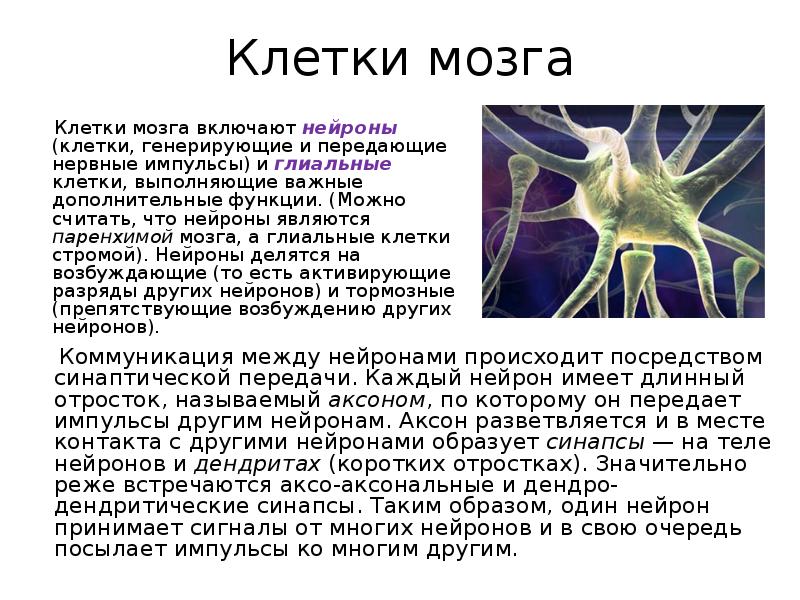 Клетки мозга

Клетки мозга включают нейроны (клетки, генерирующие и передающие нервные импульсы) и глиальные клетки, выполняющие важные дополнительные функции. (Можно считать, что нейроны являются паренхимой мозга, а глиальные клетки стромой). Нейроны делятся на возбуждающие (то есть активирующие разряды других нейронов) и тормозные (препятствующие возбуждению других нейронов).

Коммуникация между нейронами происходит посредством синаптической передачи. Каждый нейрон имеет длинный отросток, называемый аксоном, по которому он передает импульсы другим нейронам. Аксон разветвляется и в месте контакта с другими нейронами образует синапсы — на теле нейронов и дендритах (коротких отростках). Значительно реже встречаются аксо-аксональные и дендро-дендритические синапсы. Таким образом, один нейрон принимает сигналы от многих нейронов и в свою очередь посылает импульсы ко многим другим.